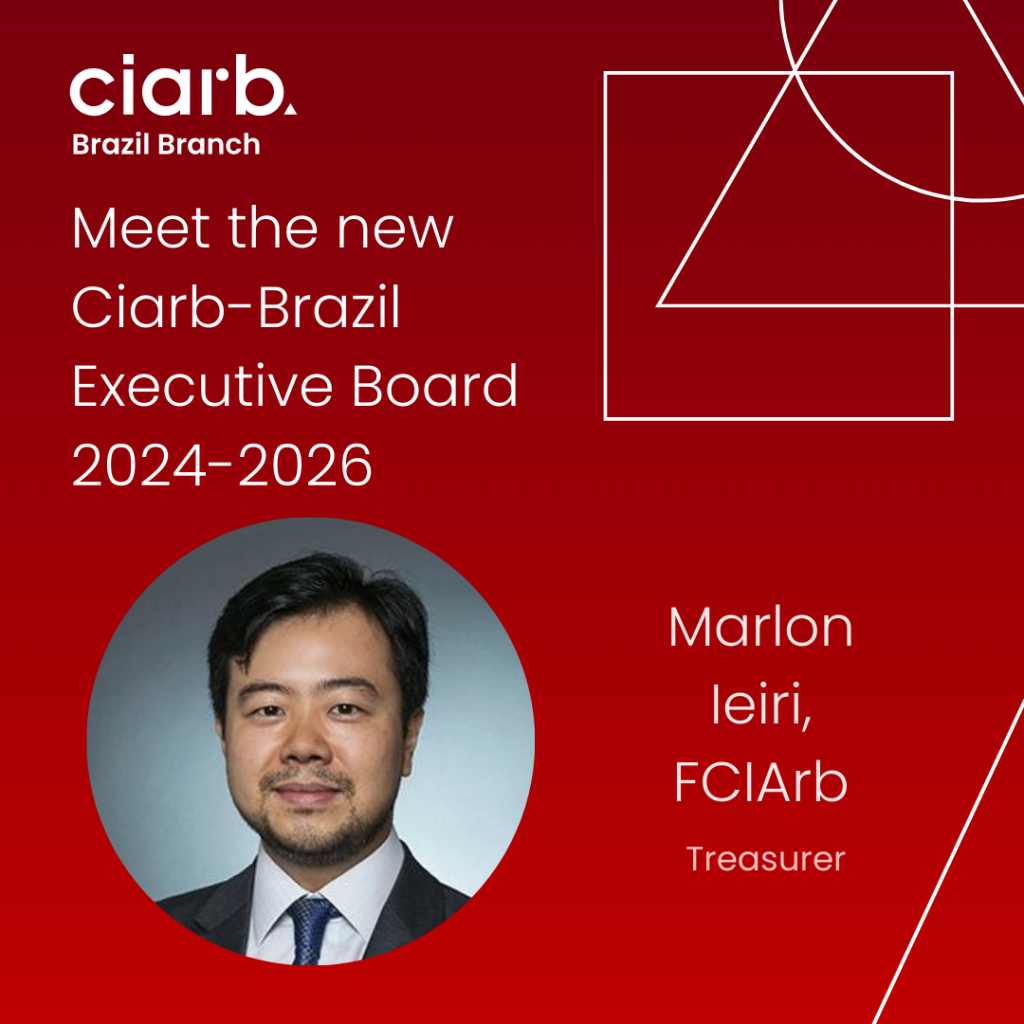 ciarb.
Brazil Branch

Meet the new Ciarb-Brazil Executive Board 2024-2026

Marlon Ieiri, FCIArb

Treasurer